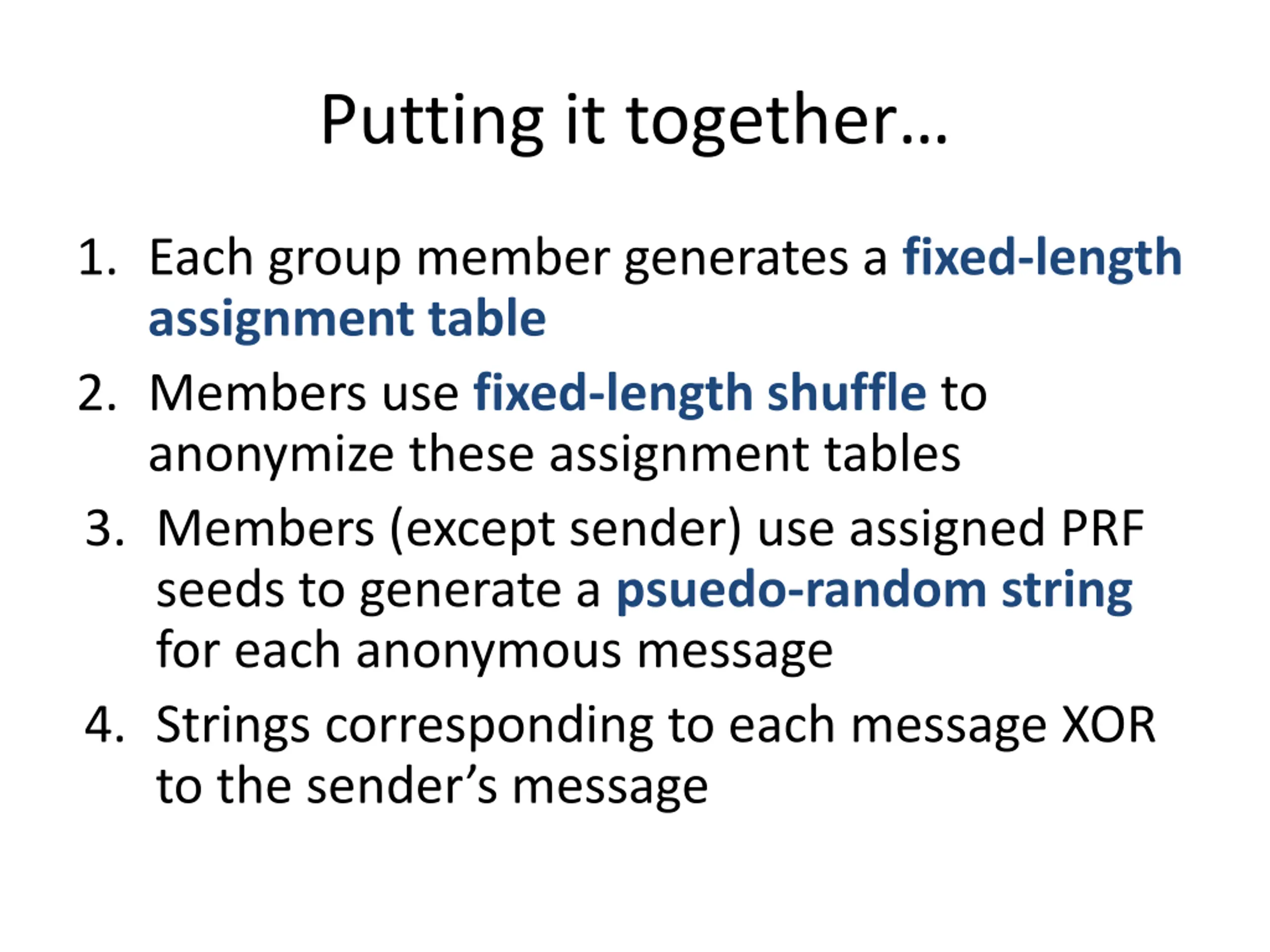 Putting it together…

1. Each group member generates a fixed-length assignment table
2. Members use fixed-length shuffle to anonymize these assignment tables
3. Members (except sender) use assigned PRF seeds to generate a psuedo-random string for each anonymous message
4. Strings corresponding to each message XOR to the sender’s message